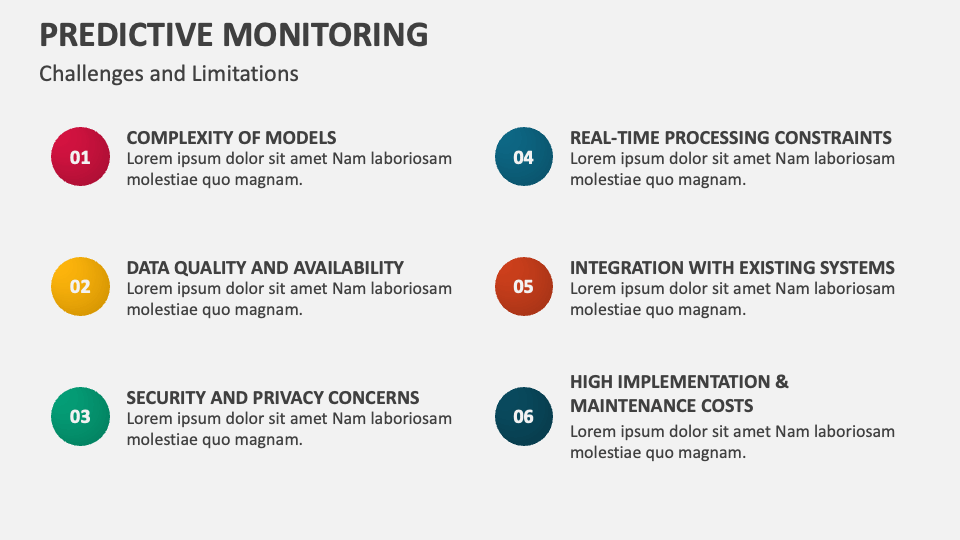 PREDICTIVE MONITORING
Challenges and Limitations

01
COMPLEXITY OF MODELS
Lorem ipsum dolor sit amet Nam laboriosam molestiae quo magnam.

02
DATA QUALITY AND AVAILABILITY
Lorem ipsum dolor sit amet Nam laboriosam molestiae quo magnam.

03
SECURITY AND PRIVACY CONCERNS
Lorem ipsum dolor sit amet Nam laboriosam molestiae quo magnam.

04
REAL-TIME PROCESSING CONSTRAINTS
Lorem ipsum dolor sit amet Nam laboriosam molestiae quo magnam.

05
INTEGRATION WITH EXISTING SYSTEMS
Lorem ipsum dolor sit amet Nam laboriosam molestiae quo magnam.

06
HIGH IMPLEMENTATION & MAINTENANCE COSTS
Lorem ipsum dolor sit amet Nam laboriosam molestiae quo magnam.